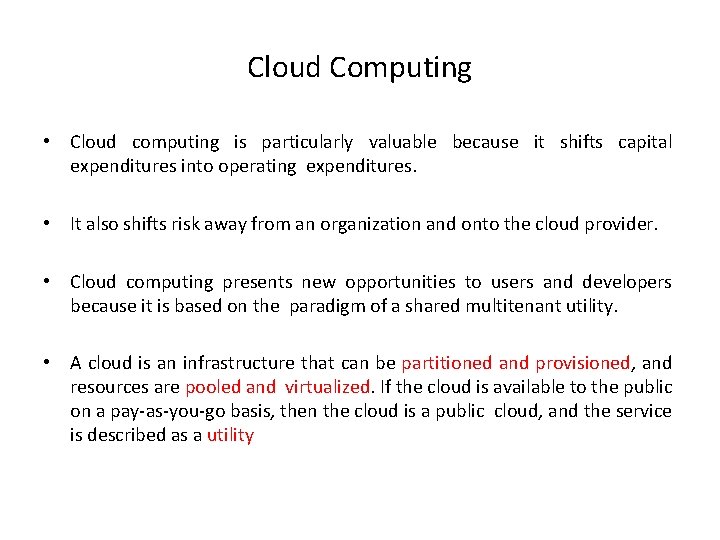 Cloud Computing

• Cloud computing is particularly valuable because it shifts capital expenditures into operating expenditures.

• It also shifts risk away from an organization and onto the cloud provider.

• Cloud computing presents new opportunities to users and developers because it is based on the paradigm of a shared multitenant utility.

• A cloud is an infrastructure that can be partitioned and provisioned, and resources are pooled and virtualized. If the cloud is available to the public on a pay-as-you-go basis, then the cloud is a public cloud, and the service is described as a utility